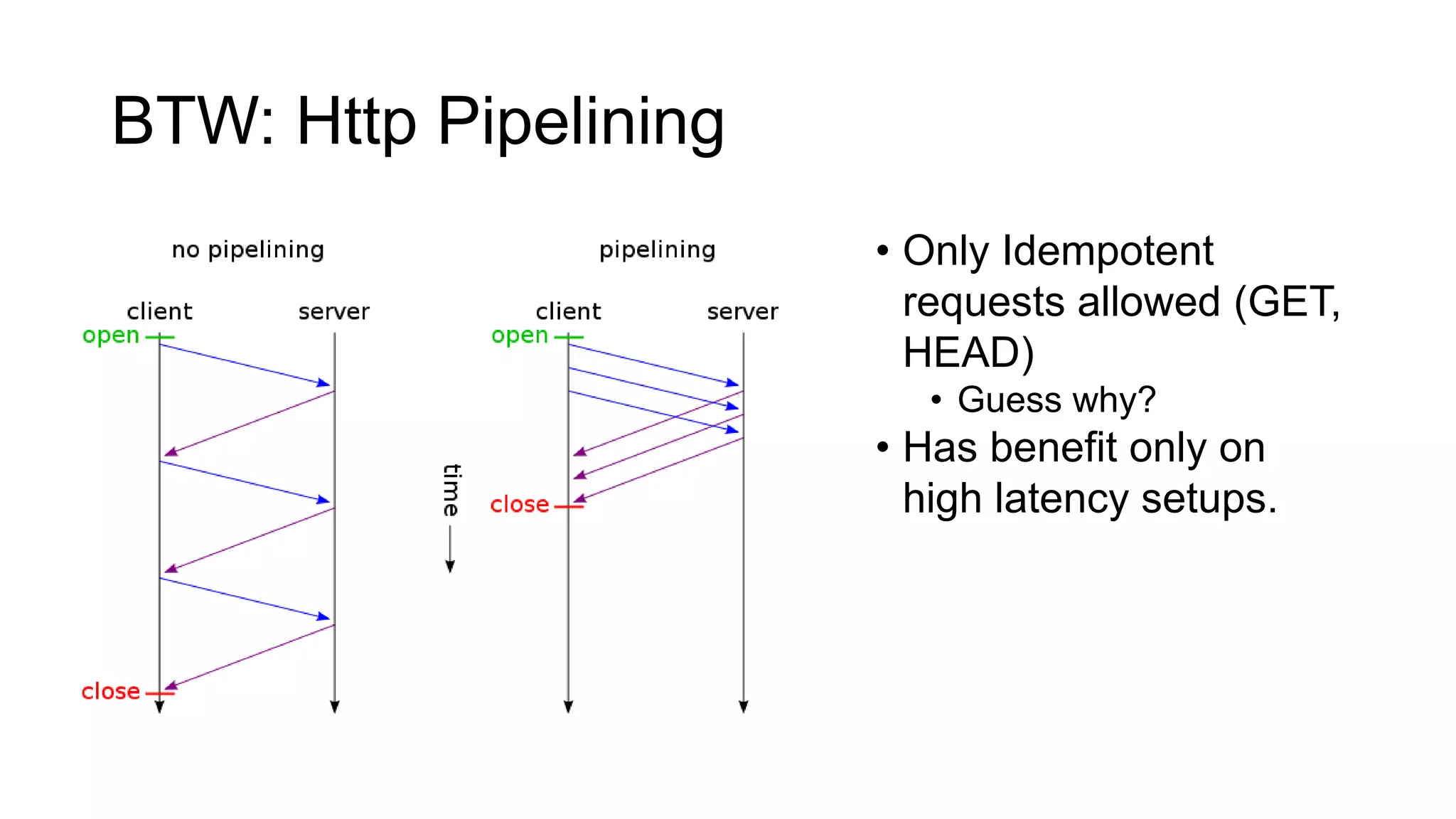 BTW: Http Pipelining

no pipelining

client server

open

close

time

pipelining

client server

open

close

• Only Idempotent requests allowed (GET, HEAD)
  • Guess why?
• Has benefit only on high latency setups.